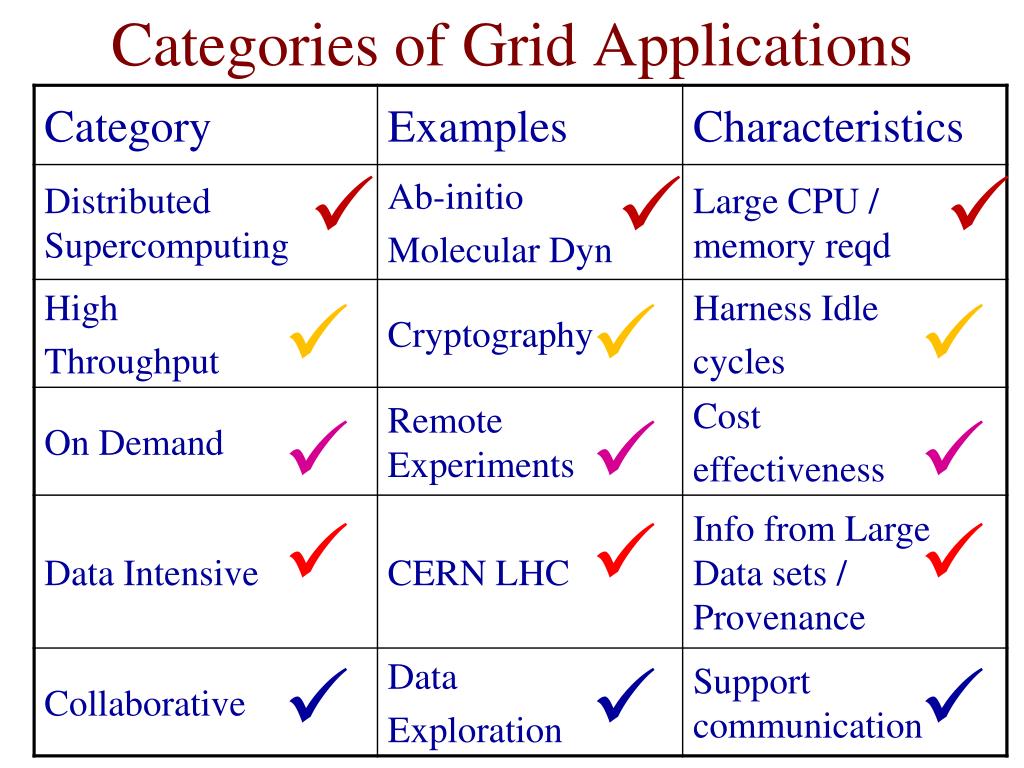 Categories of Grid Applications

| Category | Examples | Characteristics |
|---|---|---|
| Distributed Supercomputing ✓ | Ab-initio Molecular Dyn ✓ | Large CPU / memory reqd ✓ |
| High Throughput ✓ | Cryptography ✓ | Harness Idle cycles ✓ |
| On Demand ✓ | Remote Experiments ✓ | Cost effectiveness ✓ |
| Data Intensive ✓ | CERN LHC ✓ | Info from Large Data sets / Provenance ✓ |
| Collaborative ✓ | Data Exploration ✓ | Support communication ✓ |